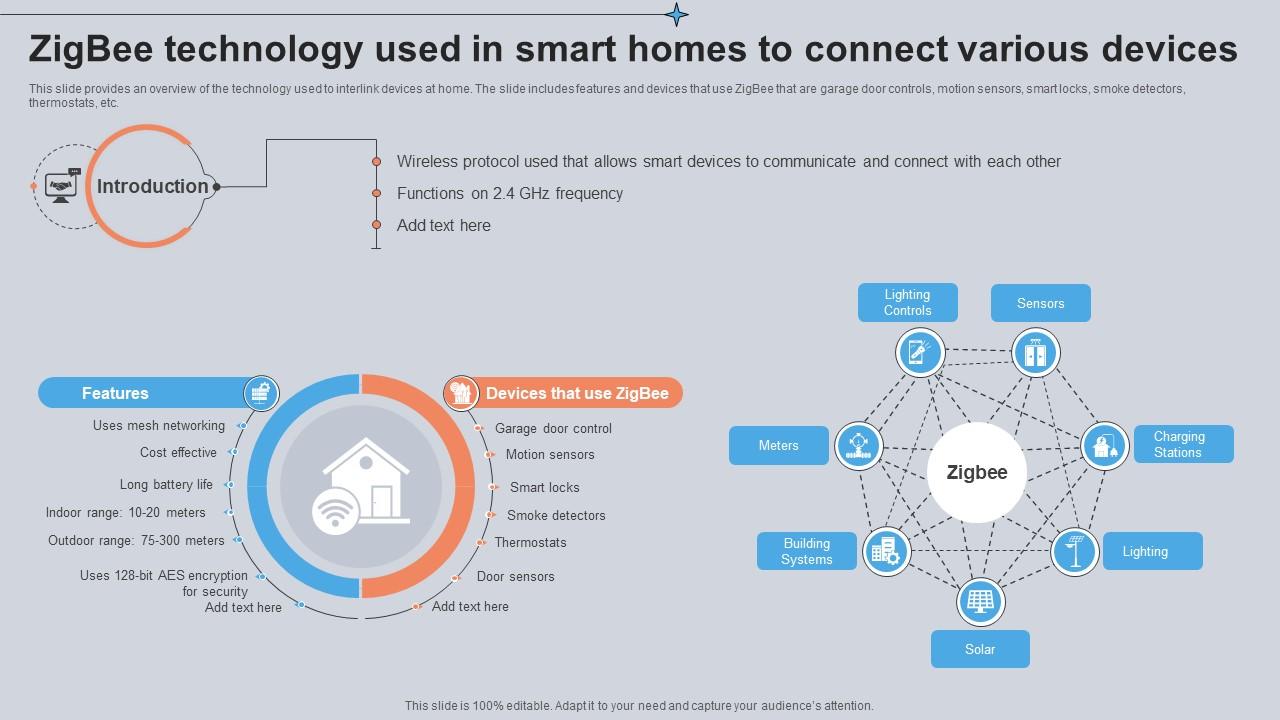 ZigBee technology used in smart homes to connect various devices

This slide provides an overview of the technology used to interlink devices at home. The slide includes features and devices that use ZigBee that are garage door controls, motion sensors, smart locks, smoke detectors, thermostats, etc.

Introduction

Wireless protocol used that allows smart devices to communicate and connect with each other

Functions on 2.4 GHz frequency

Add text here

Features

Uses mesh networking

Cost effective

Long battery life

Indoor range: 10-20 meters

Outdoor range: 75-300 meters

Uses 128-bit AES encryption for security

Add text here

Devices that use ZigBee

Garage door control

Motion sensors

Smart locks

Smoke detectors

Thermostats

Door sensors

Add text here

Lighting Controls

Sensors

Meters

Zigbee

Charging Stations

Building Systems

Lighting

Solar

This slide is 100% editable. Adapt it to your need and capture your audience's attention.